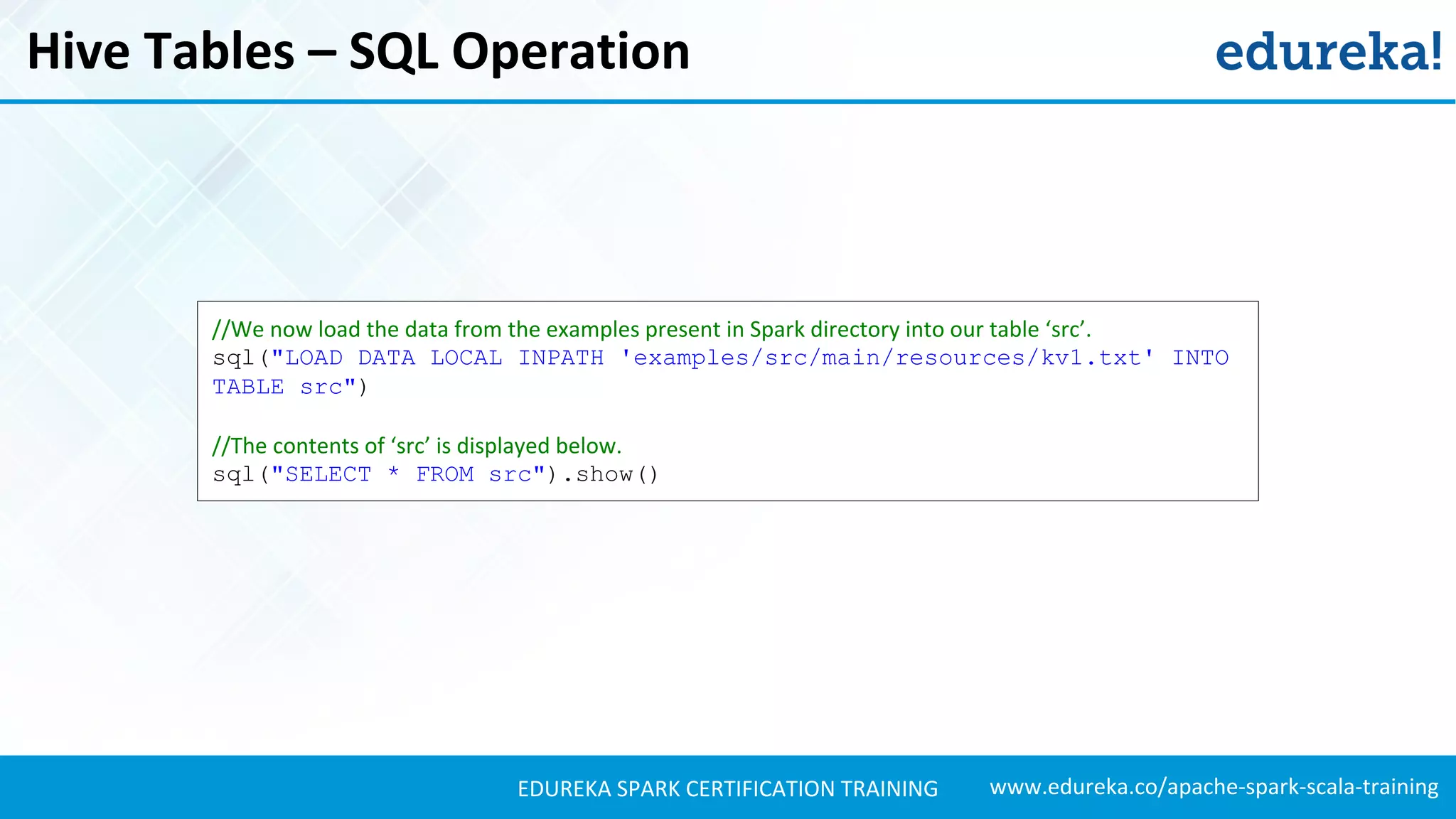 Hive Tables – SQL Operation

edureka!

//We now load the data from the examples present in Spark directory into our table ‘src’.
sql("LOAD DATA LOCAL INPATH 'examples/src/main/resources/kv1.txt' INTO TABLE src")

//The contents of ‘src’ is displayed below.
sql("SELECT * FROM src").show()

EDUREKA SPARK CERTIFICATION TRAINING

www.edureka.co/apache-spark-scala-training